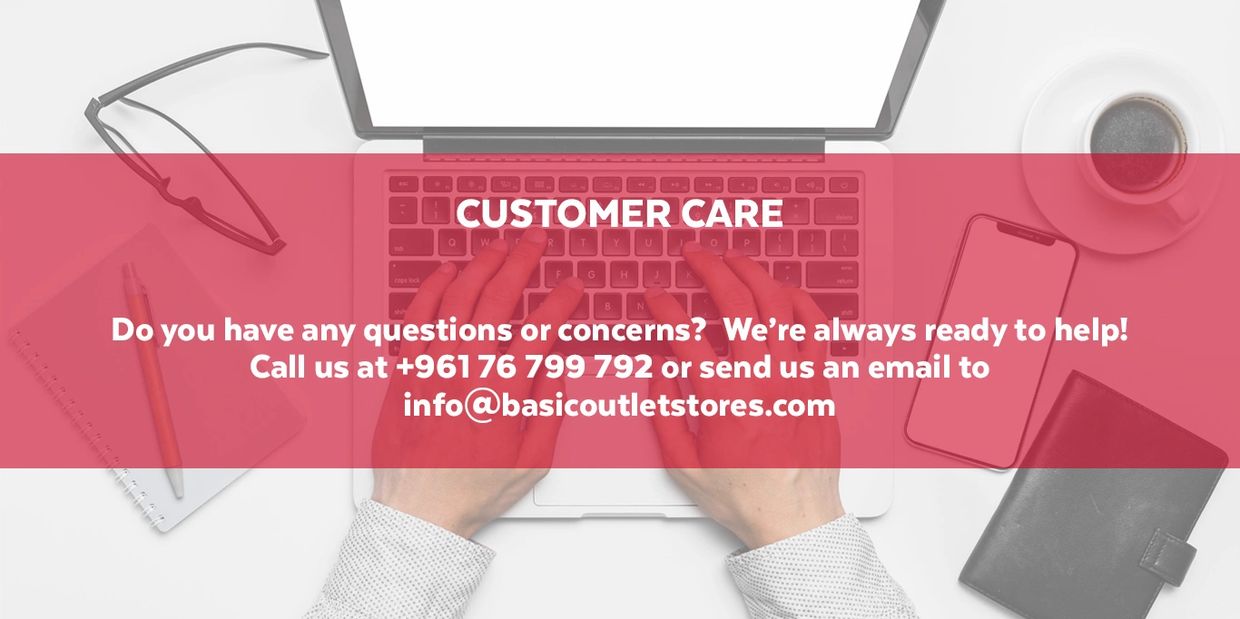 CUSTOMER CARE

Do you have any questions or concerns? We're always ready to help! Call us at +961 76 799 792 or send us an email to info@basicoutletstores.com